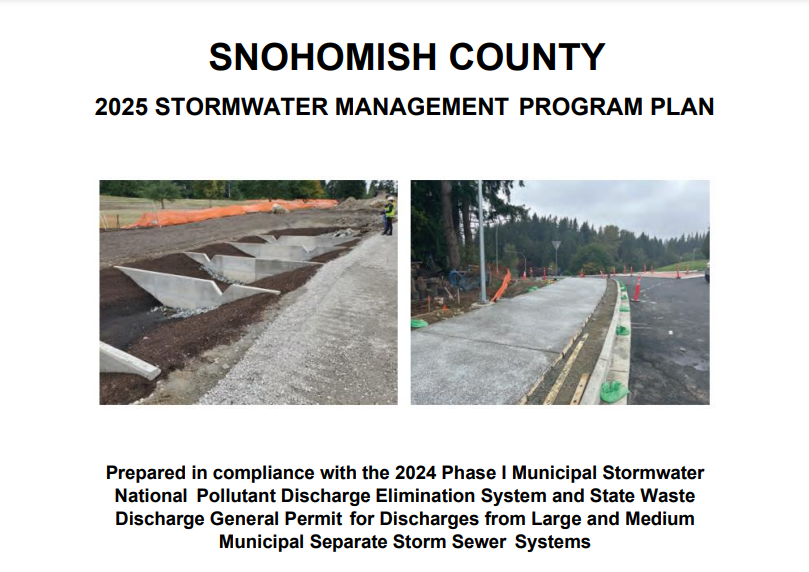 SNOHOMISH COUNTY

2025 STORMWATER MANAGEMENT PROGRAM PLAN

Prepared in compliance with the 2024 Phase I Municipal Stormwater National Pollutant Discharge Elimination System and State Waste Discharge General Permit for Discharges from Large and Medium Municipal Separate Storm Sewer Systems